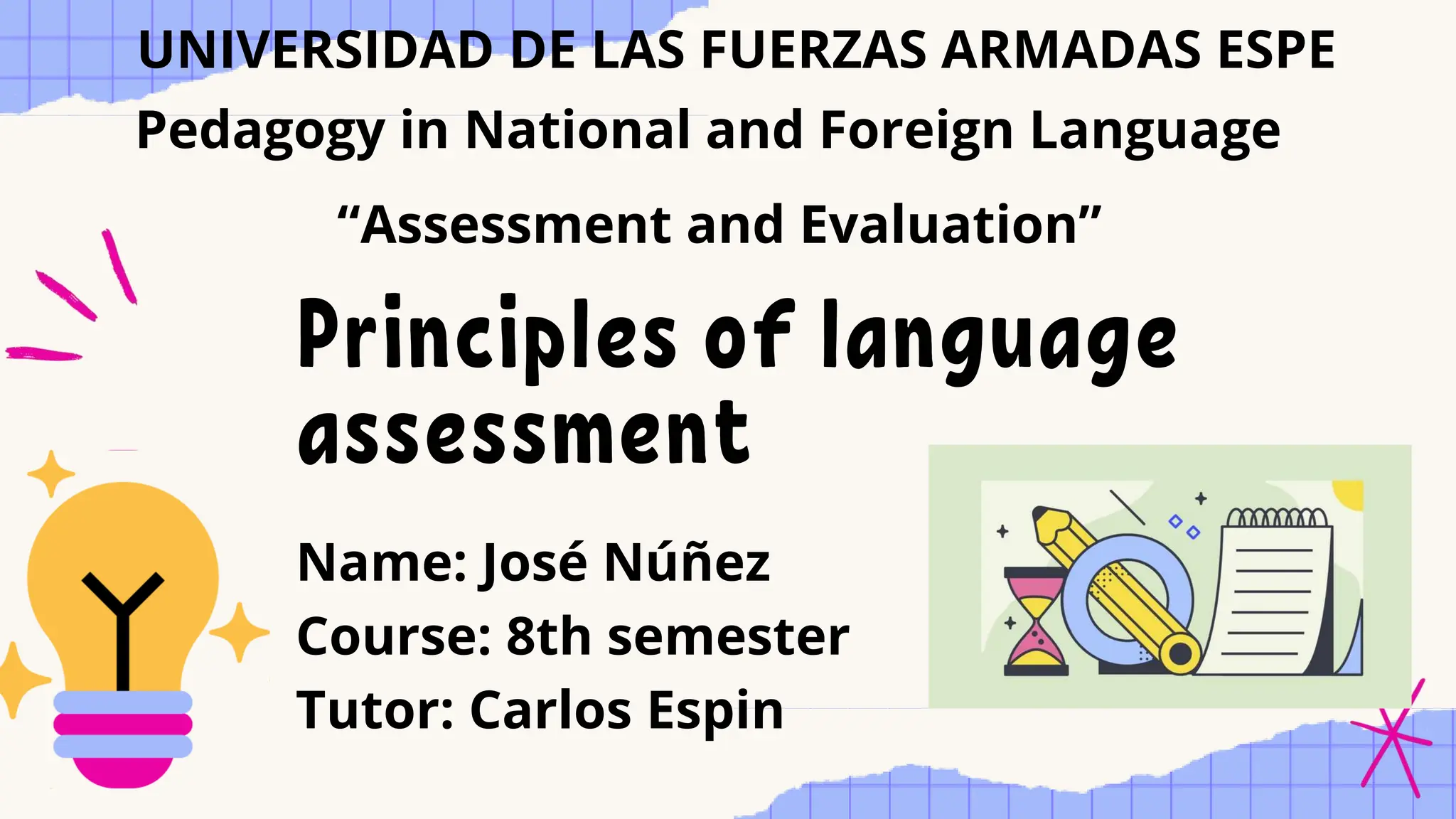 UNIVERSIDAD DE LAS FUERZAS ARMADAS ESPE
Pedagogy in National and Foreign Language

“Assessment and Evaluation”

Principles of language assessment

Name: José Núñez
Course: 8th semester
Tutor: Carlos Espin